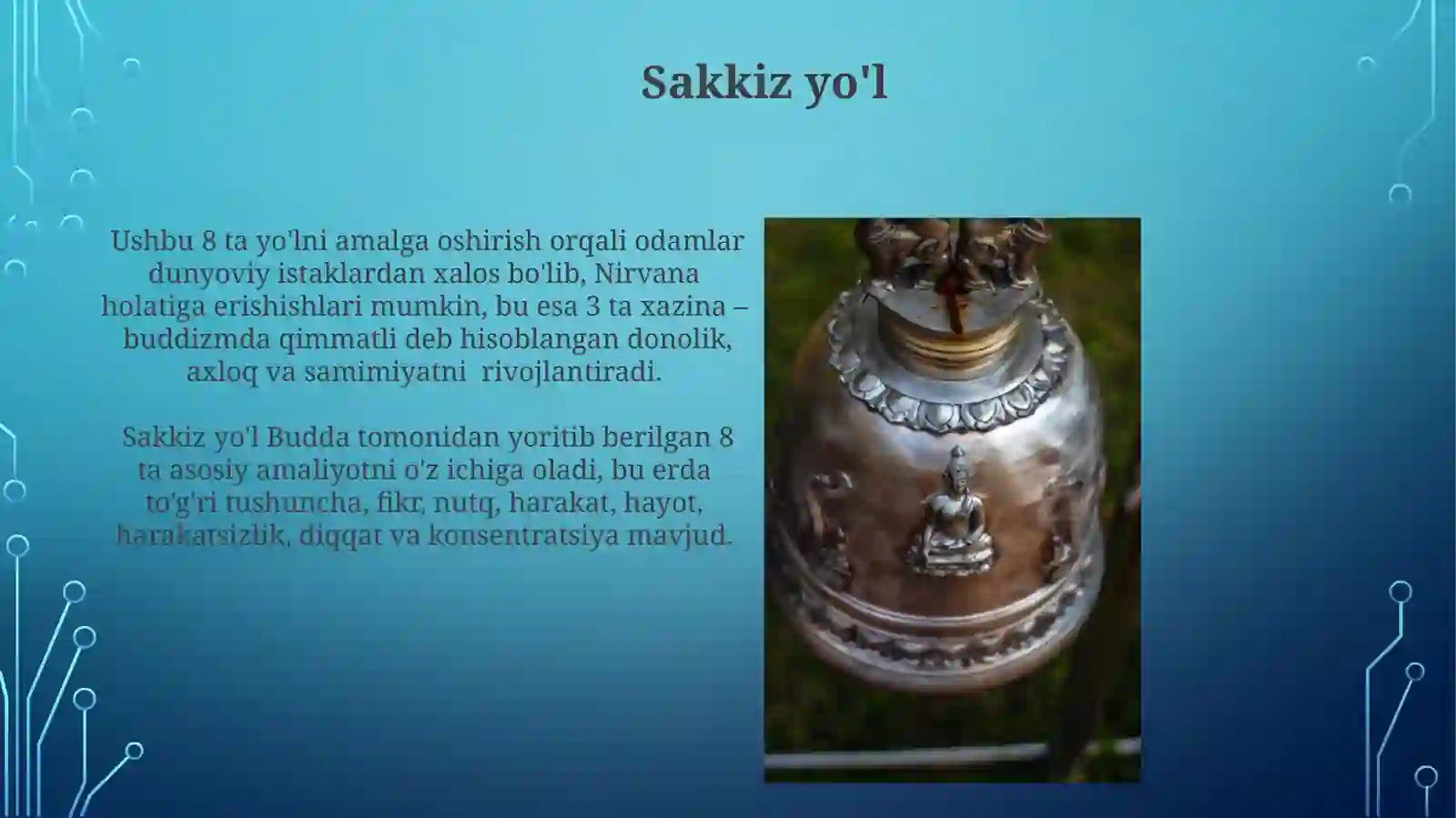 Sakkiz yo'l

Ushbu 8 ta yo'lni amalga oshirish orqali odamlar dunyoviy istaklardan xalos bo'lib, Nirvana holatiga erishishlari mumkin, bu esa 3 ta xazina – buddizmda qimmatli deb hisoblangan donolik, axloq va samimiyatni rivojlantiradi.

Sakkiz yo'l Budda tomonidan yoritib berilgan 8 ta asosiy amaliyotni o'z ichiga oladi, bu erda to'g'ri tushuncha, fikr, nutq, harakat, hayot, harakatsizlik, diqqat va konsentratsiya mavjud.